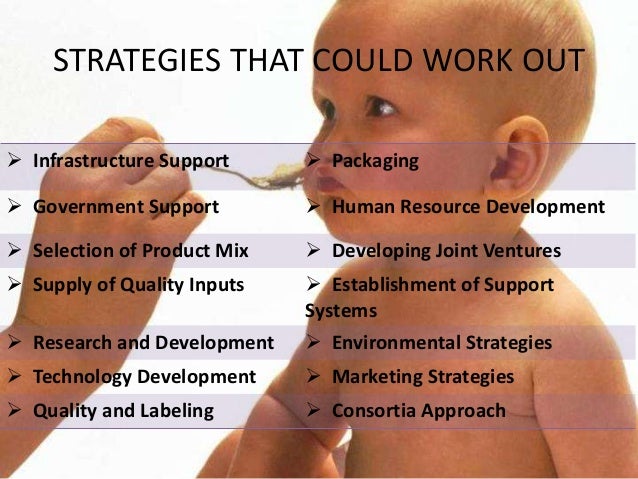 STRATEGIES THAT COULD WORK OUT

| | |
|---|---|
| ➢ Infrastructure Support | ➢ Packaging |
| ➢ Government Support | ➢ Human Resource Development |
| ➢ Selection of Product Mix | ➢ Developing Joint Ventures |
| ➢ Supply of Quality Inputs | ➢ Establishment of Support Systems |
| ➢ Research and Development | ➢ Environmental Strategies |
| ➢ Technology Development | ➢ Marketing Strategies |
| ➢ Quality and Labeling | ➢ Consortia Approach |